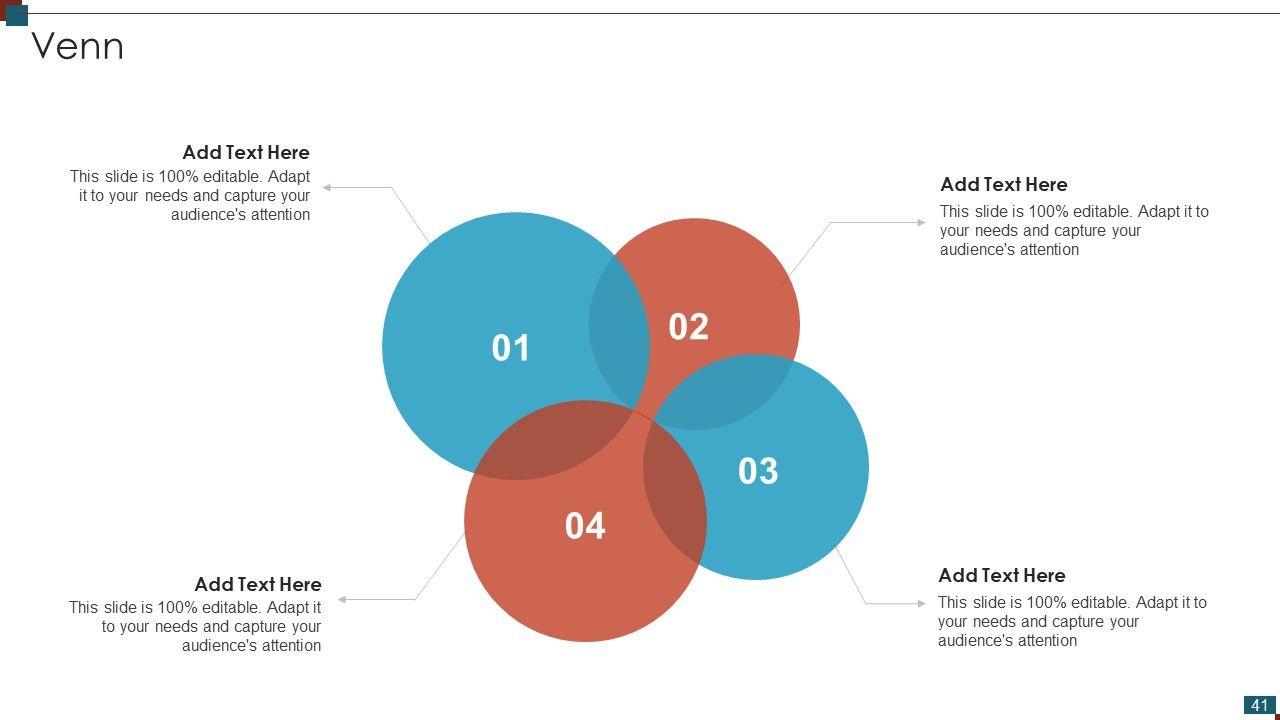 Venn

Add Text Here
This slide is 100% editable. Adapt it to your needs and capture your audience's attention

Add Text Here
This slide is 100% editable. Adapt it to your needs and capture your audience's attention

01

02

03

04

Add Text Here
This slide is 100% editable. Adapt it to your needs and capture your audience's attention

Add Text Here
This slide is 100% editable. Adapt it to your needs and capture your audience's attention

41